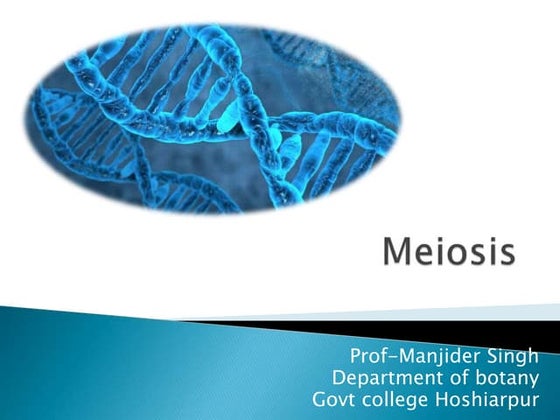 Meiosis

Prof-Manjider Singh
Department of botany
Govt college Hoshiarpur